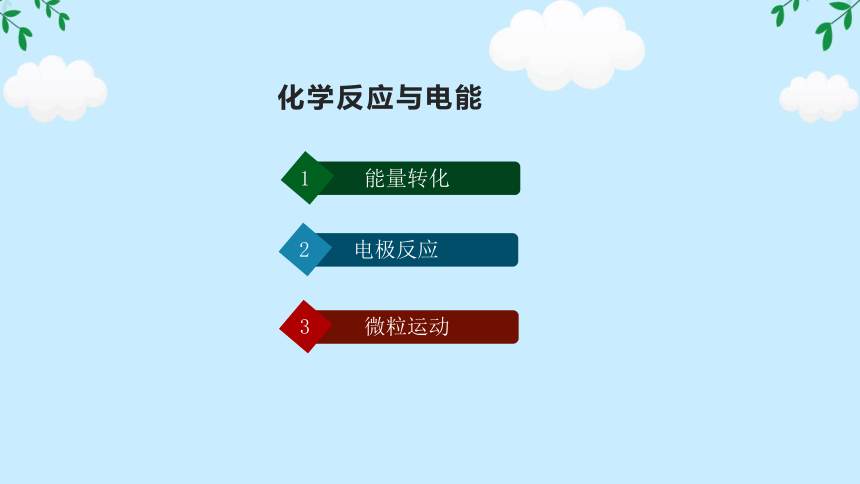 化学反应与电能

1 能量转化

2 电极反应

3 微粒运动